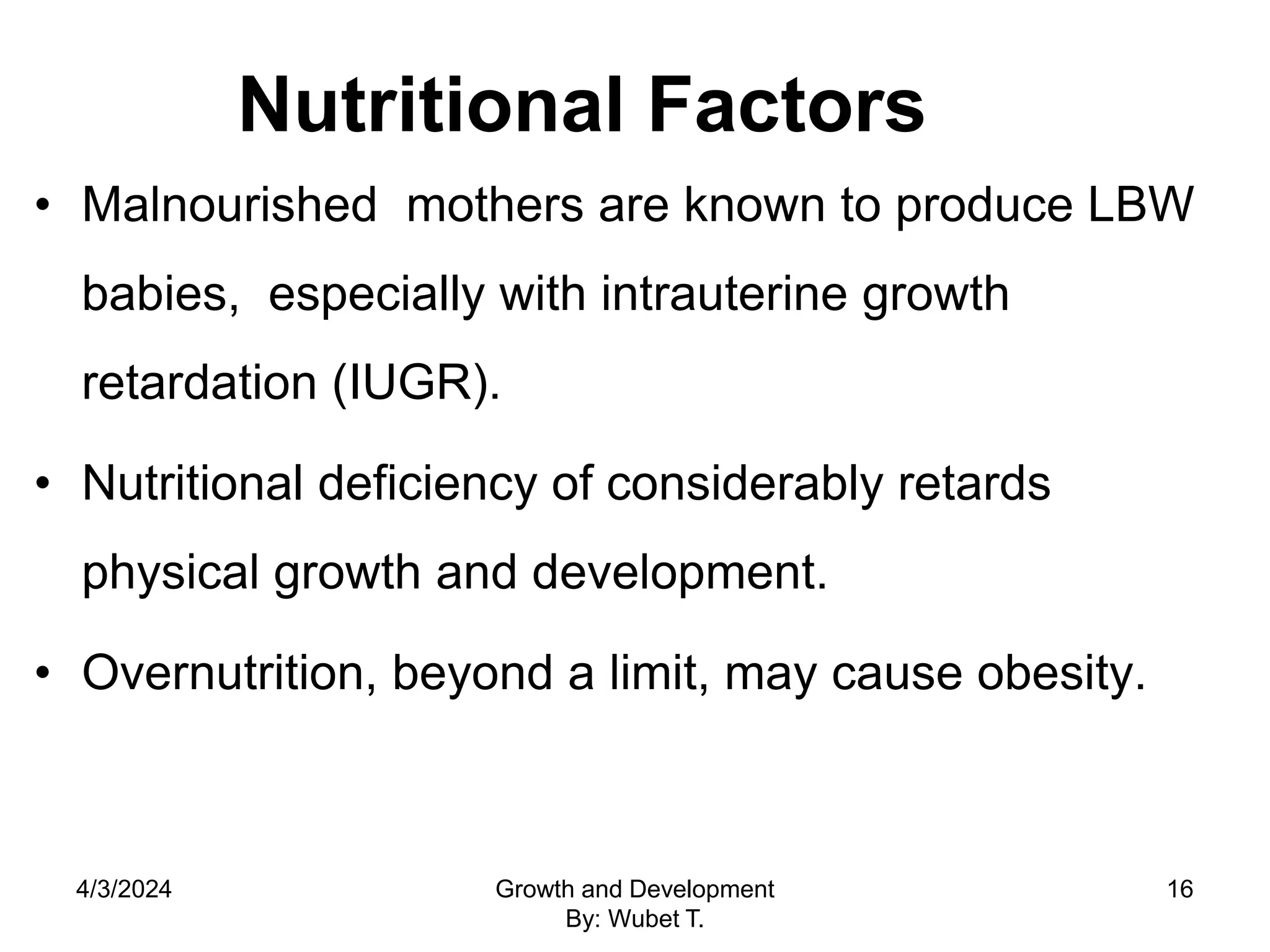 Nutritional Factors

• Malnourished mothers are known to produce LBW babies, especially with intrauterine growth retardation (IUGR).

• Nutritional deficiency of considerably retards physical growth and development.

• Overnutrition, beyond a limit, may cause obesity.

4/3/2024

Growth and Development
By: Wubet T.

16